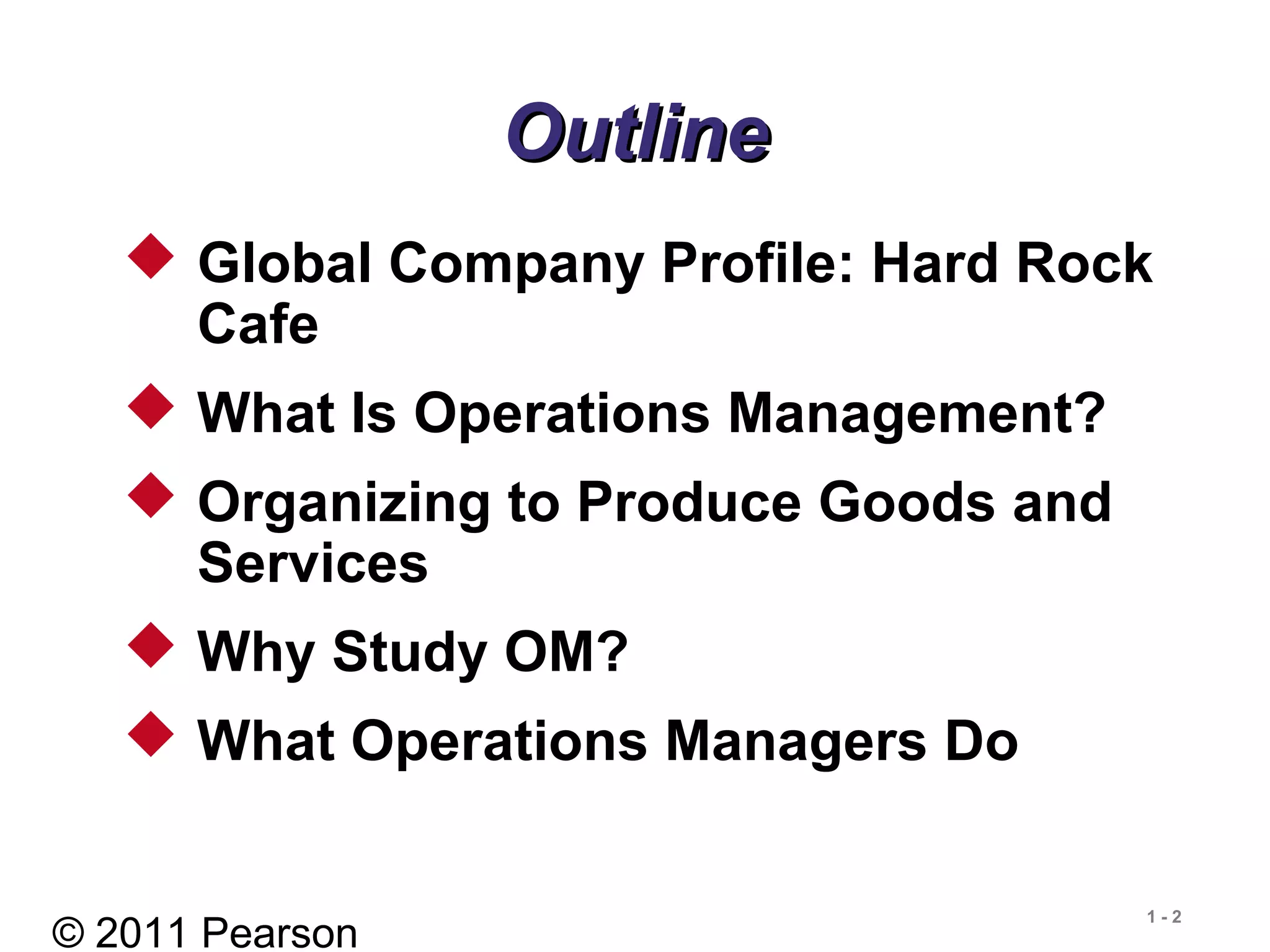 Outline

◆ Global Company Profile: Hard Rock Cafe

◆ What Is Operations Management?

◆ Organizing to Produce Goods and Services

◆ Why Study OM?

◆ What Operations Managers Do

© 2011 Pearson

1 - 2